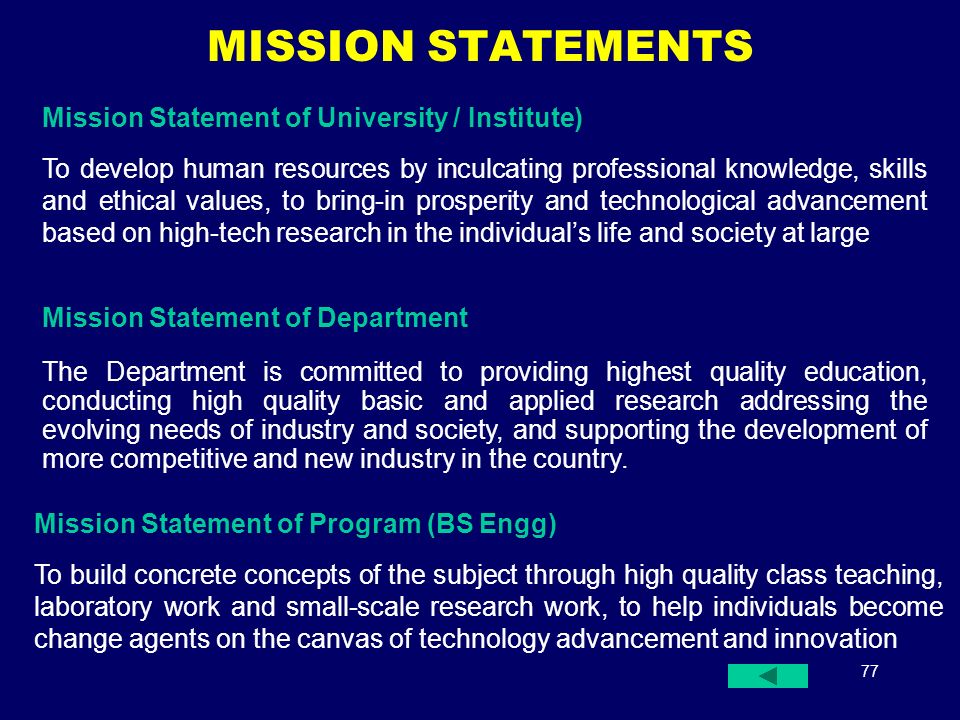 MISSION STATEMENTS

Mission Statement of University / Institute)

To develop human resources by inculcating professional knowledge, skills and ethical values, to bring-in prosperity and technological advancement based on high-tech research in the individual's life and society at large

Mission Statement of Department

The Department is committed to providing highest quality education, conducting high quality basic and applied research addressing the evolving needs of industry and society, and supporting the development of more competitive and new industry in the country.

Mission Statement of Program (BS Engg)

To build concrete concepts of the subject through high quality class teaching, laboratory work and small-scale research work, to help individuals become change agents on the canvas of technology advancement and innovation

77